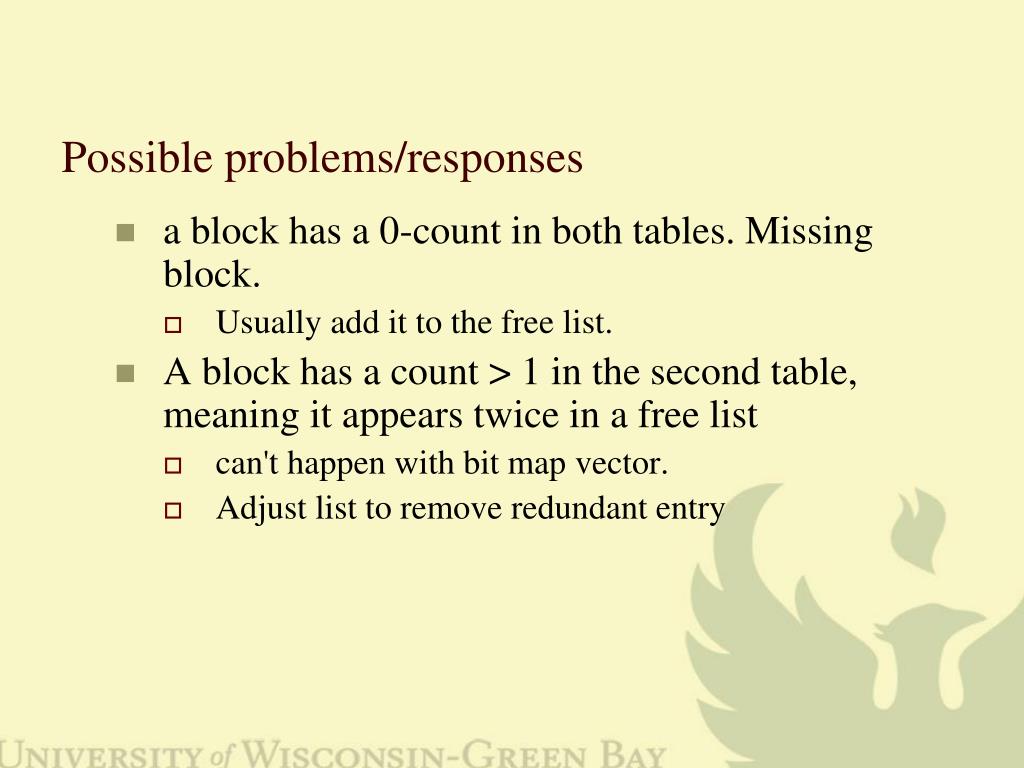 Possible problems/responses

a block has a 0-count in both tables. Missing block.

Usually add it to the free list.

A block has a count > 1 in the second table, meaning it appears twice in a free list

can't happen with bit map vector.

Adjust list to remove redundant entry

UNIVERSITY of WISCONSIN-GREEN BAY